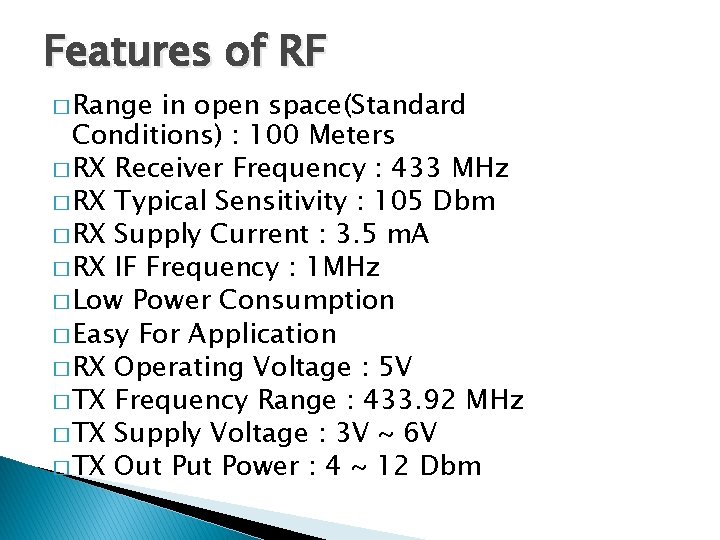 Features of RF

□ Range in open space(Standard Conditions) : 100 Meters
□ RX Receiver Frequency : 433 MHz
□ RX Typical Sensitivity : 105 Dbm
□ RX Supply Current : 3.5 mA
□ RX IF Frequency : 1MHz
□ Low Power Consumption
□ Easy For Application
□ RX Operating Voltage : 5V
□ TX Frequency Range : 433.92 MHz
□ TX Supply Voltage : 3V ~ 6V
□ TX Out Put Power : 4 ~ 12 Dbm